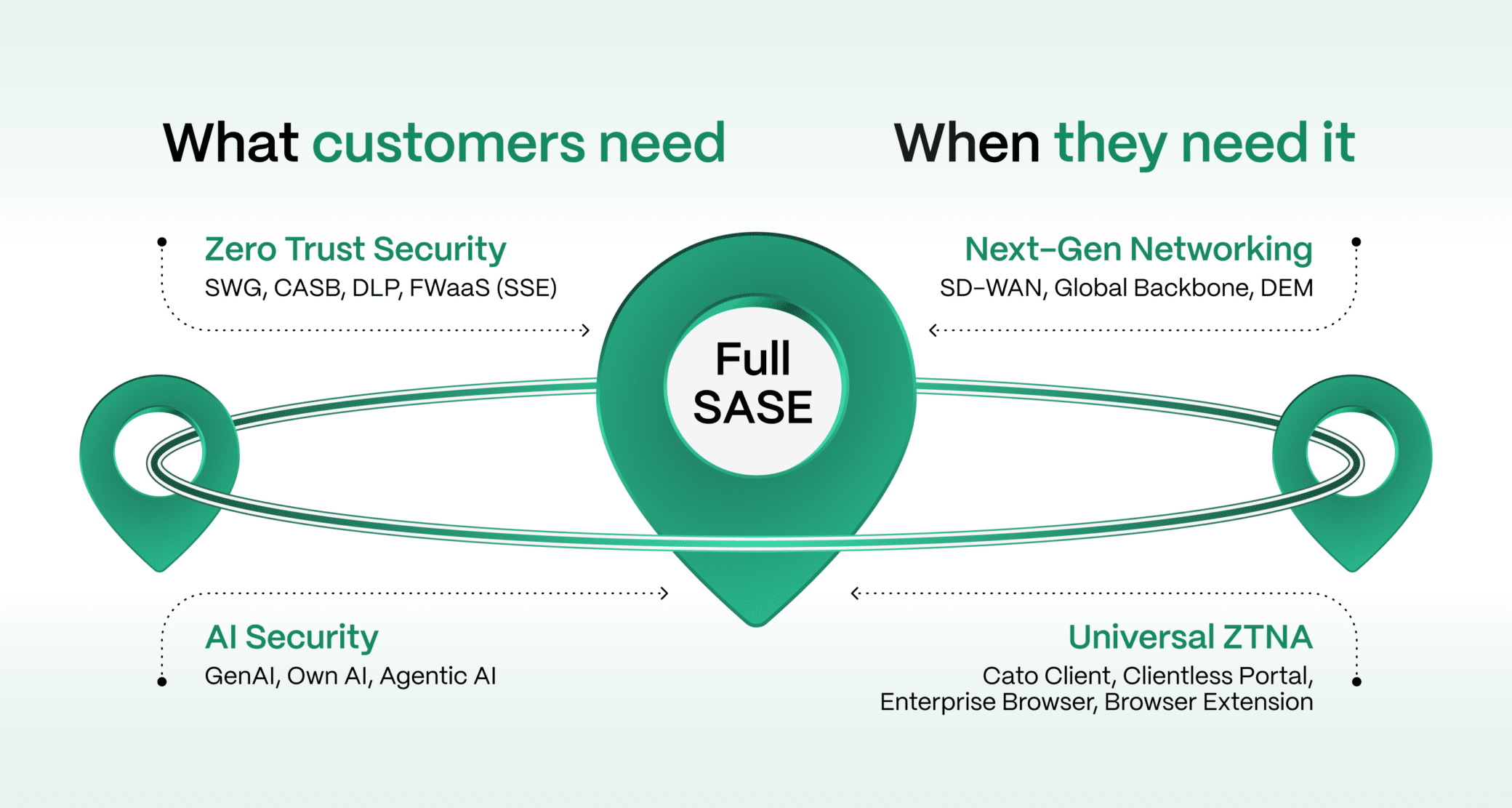 What customers need

When they need it

Zero Trust Security
SWG, CASB, DLP, FWaaS (SSE)

Next-Gen Networking
SD-WAN, Global Backbone, DEM

Full SASE

AI Security
GenAI, Own AI, Agentic AI

Universal ZTNA
Cato Client, Clientless Portal, Enterprise Browser, Browser Extension